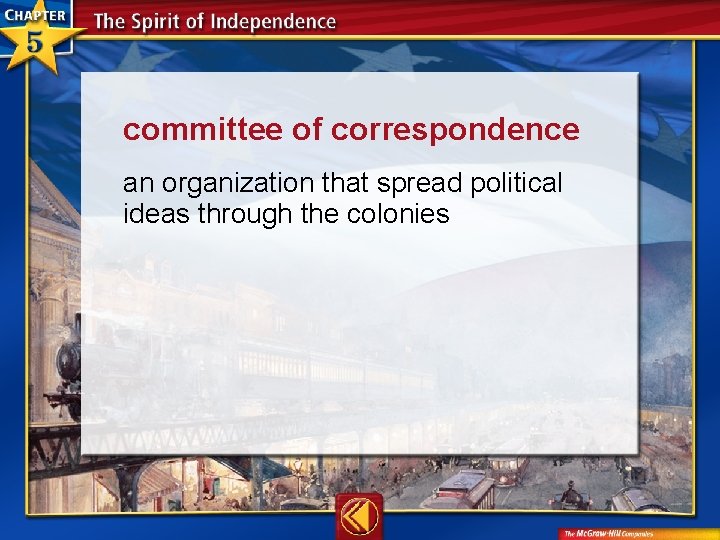 CHAPTER 5

The Spirit of Independence

committee of correspondence

an organization that spread political ideas through the colonies

The McGraw-Hill Companies